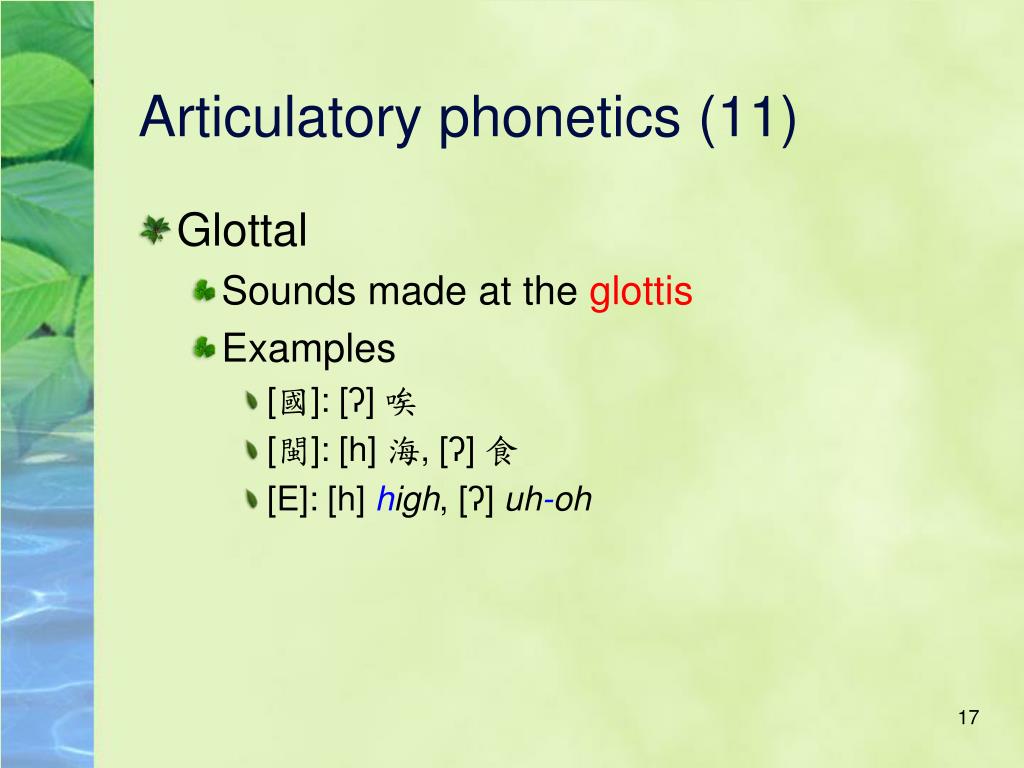 Articulatory phonetics (11)

Glottal

Sounds made at the glottis

Examples

[國]: [ʔ] 唉

[閩]: [h] 海, [ʔ] 食

[E]: [h] high, [ʔ] uh-oh

17